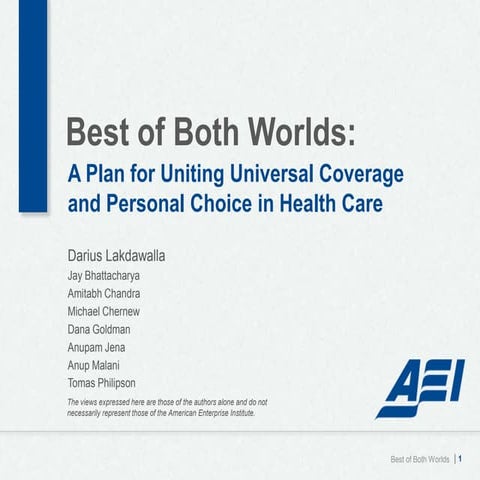 Best of Both Worlds:
A Plan for Uniting Universal Coverage and Personal Choice in Health Care

Darius Lakdawalla
Jay Bhattacharya
Amitabh Chandra
Michael Chernew
Dana Goldman
Anupam Jena
Anup Malani
Tomas Philipson

The views expressed here are those of the authors alone and do not necessarily represent those of the American Enterprise Institute.

AEI

Best of Both Worlds | 1